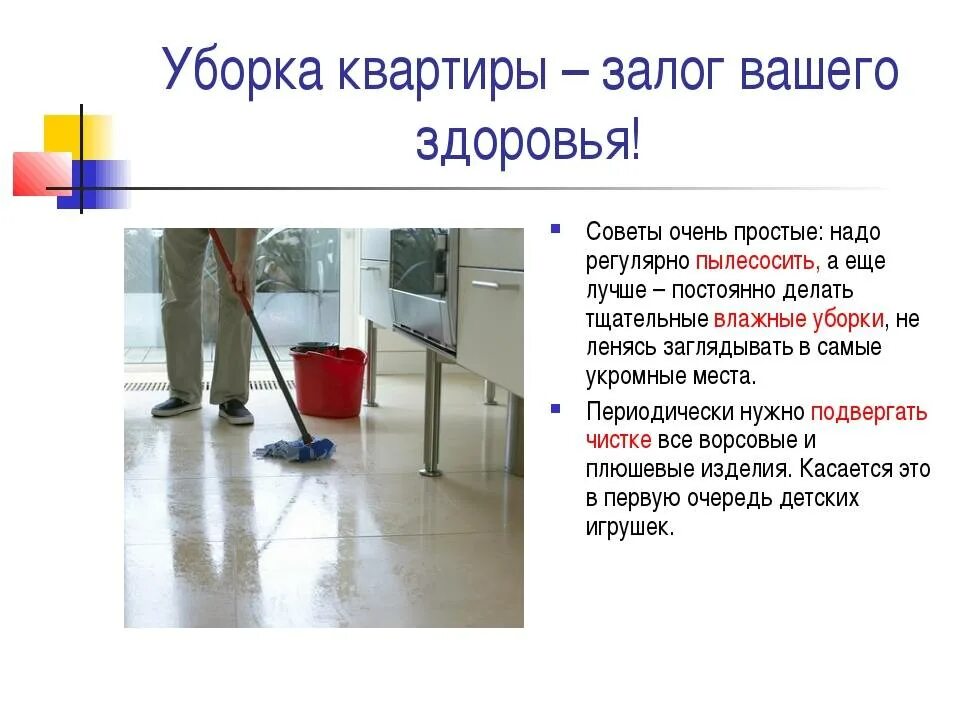 Уборка квартиры – залог вашего здоровья!

Советы очень простые: надо регулярно пылесосить, а еще лучше – постоянно делать тщательные влажные уборки, не ленясь заглядывать в самые укромные места.

Периодически нужно подвергать чистке все ворсовые и плюшевые изделия. Касается это в первую очередь детских игрушек.